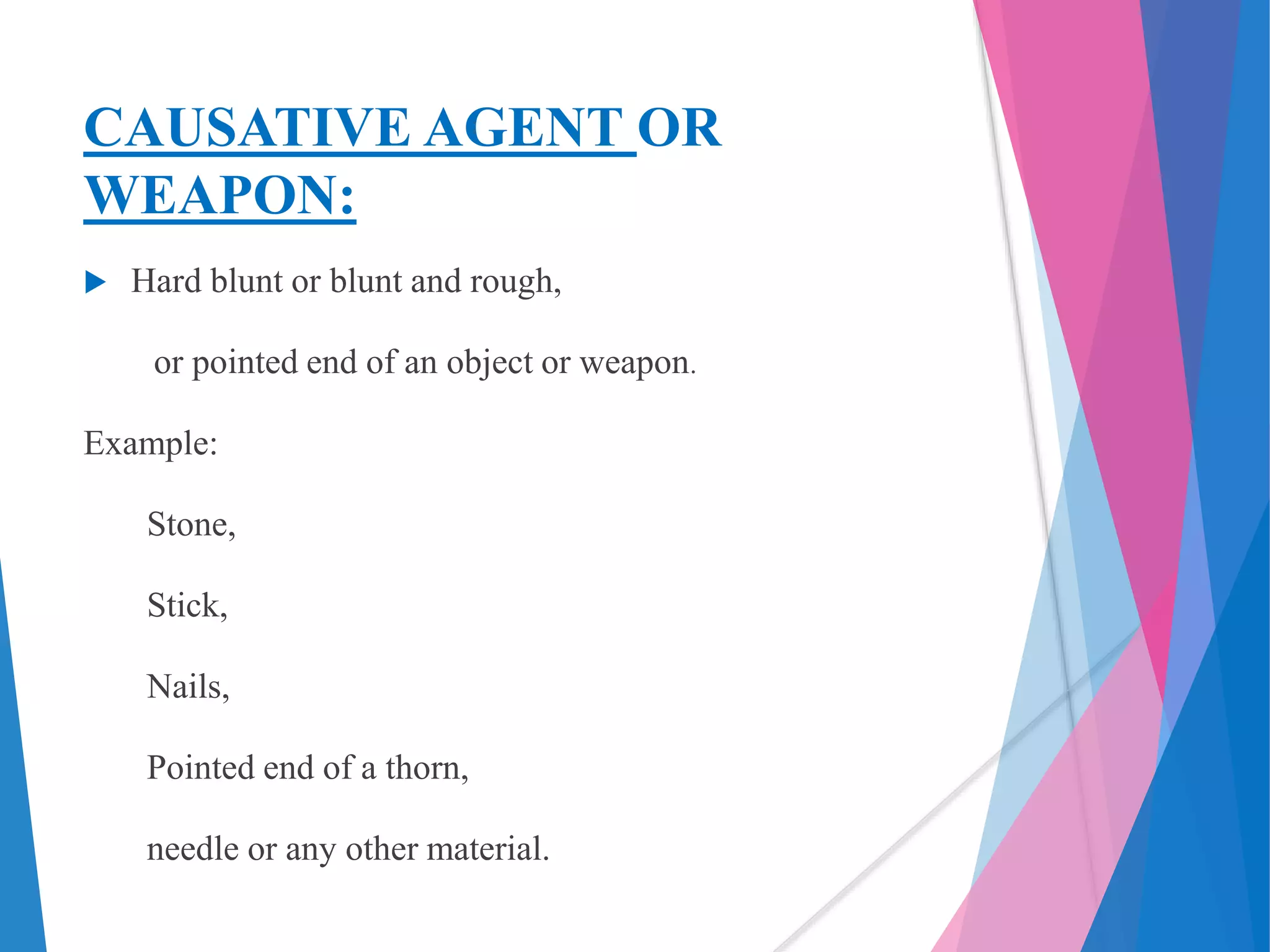 CAUSATIVE AGENT OR WEAPON:

Hard blunt or blunt and rough,

or pointed end of an object or weapon.

Example:

Stone,

Stick,

Nails,

Pointed end of a thorn,

needle or any other material.